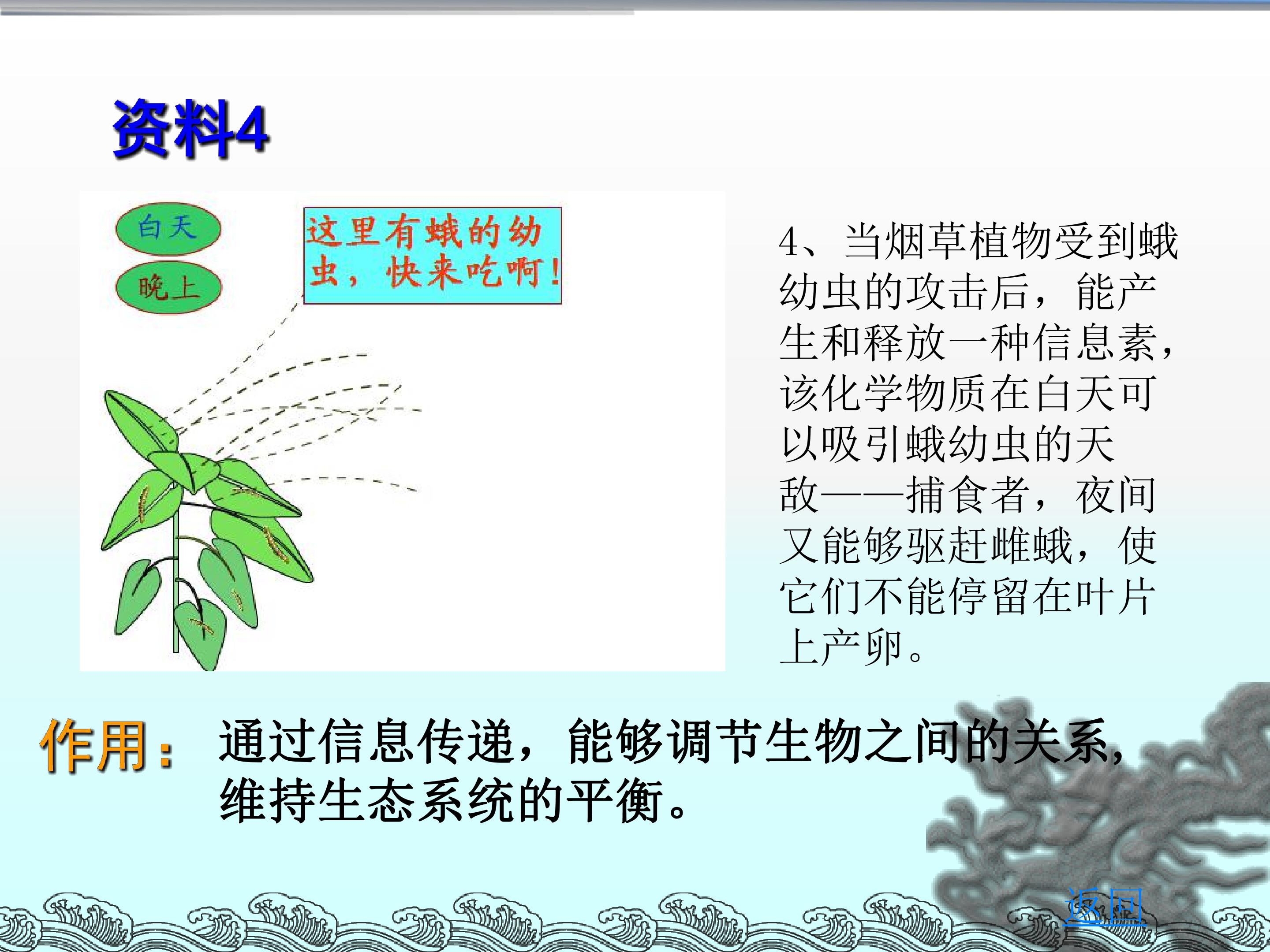 资料4

白天

晚上

这里有蛾的幼虫，快来吃啊！

4、当烟草植物受到蛾幼虫的攻击后，能产生和释放一种信息素，该化学物质在白天可以吸引蛾幼虫的天敌——捕食者，夜间又能够驱赶雌蛾，使它们不能停留在叶片上产卵。

作用：通过信息传递，能够调节生物之间的关系，维持生态系统的平衡。

返回